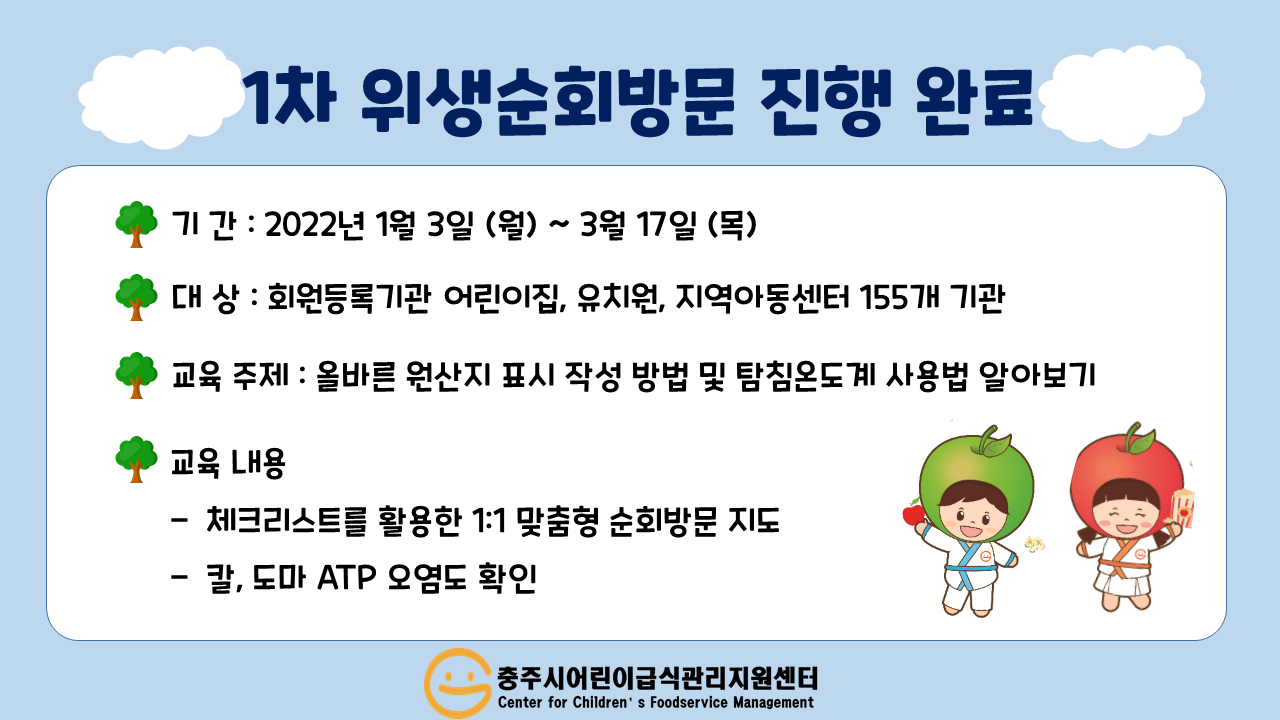 1차 위생순회방문 진행 완료

기 간 : 2022년 1월 3일 (월) ~ 3월 17일 (목)

대 상 : 회원등록기관 어린이집, 유치원, 지역아동센터 155개 기관

교육 주제 : 올바른 원산지 표시 작성 방법 및 탐침온도계 사용법 알아보기

교육 내용

- 체크리스트를 활용한 1:1 맞춤형 순회방문 지도

- 칼, 도마 ATP 오염도 확인

충주시어린이급식관리지원센터
Center for Children's Foodservice Management